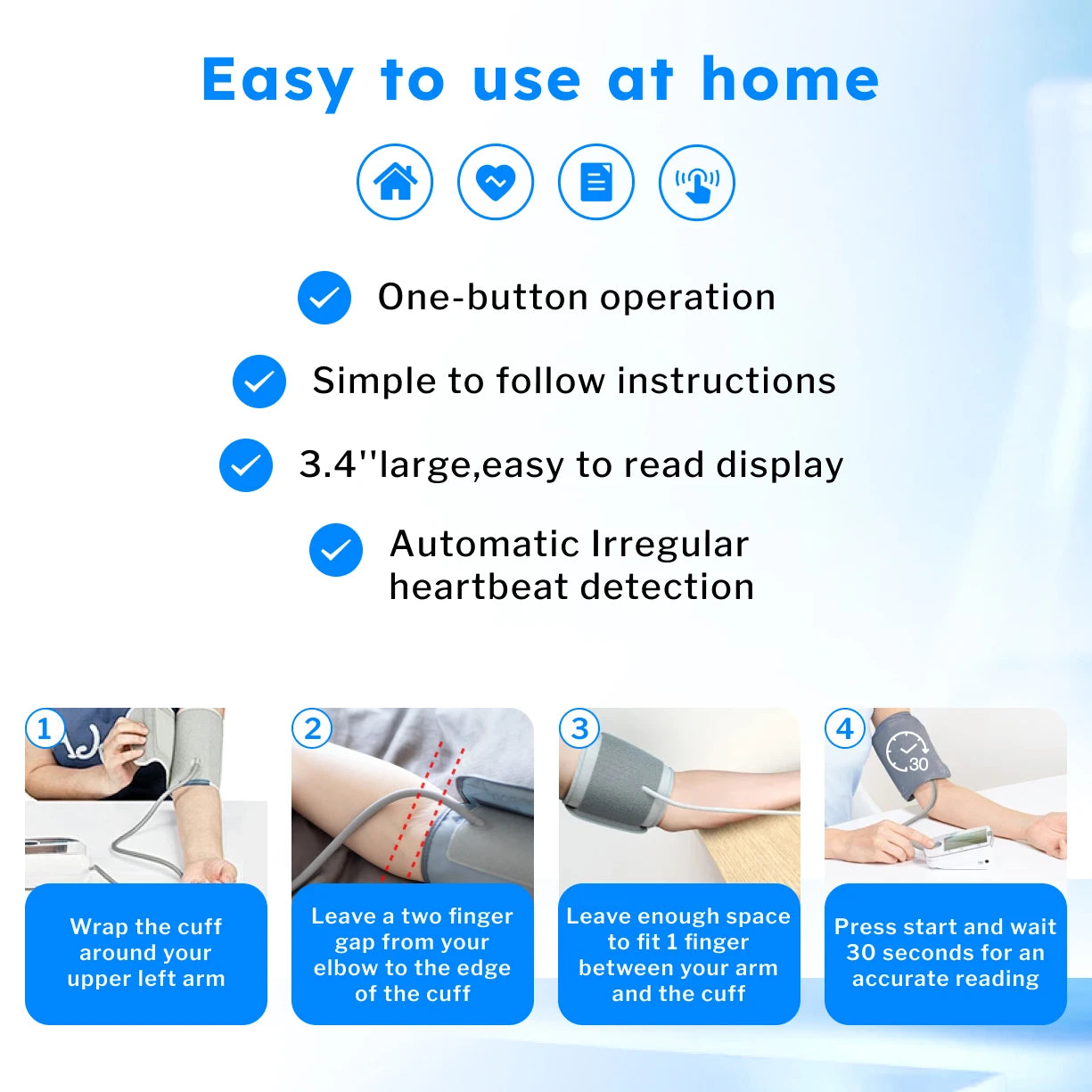 Easy to use at home

One-button operation

Simple to follow instructions

3.4''large,easy to read display

Automatic Irregular heartbeat detection

1

Wrap the cuff around your upper left arm

2

Leave a two finger gap from your elbow to the edge of the cuff

3

Leave enough space to fit 1 finger between your arm and the cuff

4

30

Press start and wait 30 seconds for an accurate reading